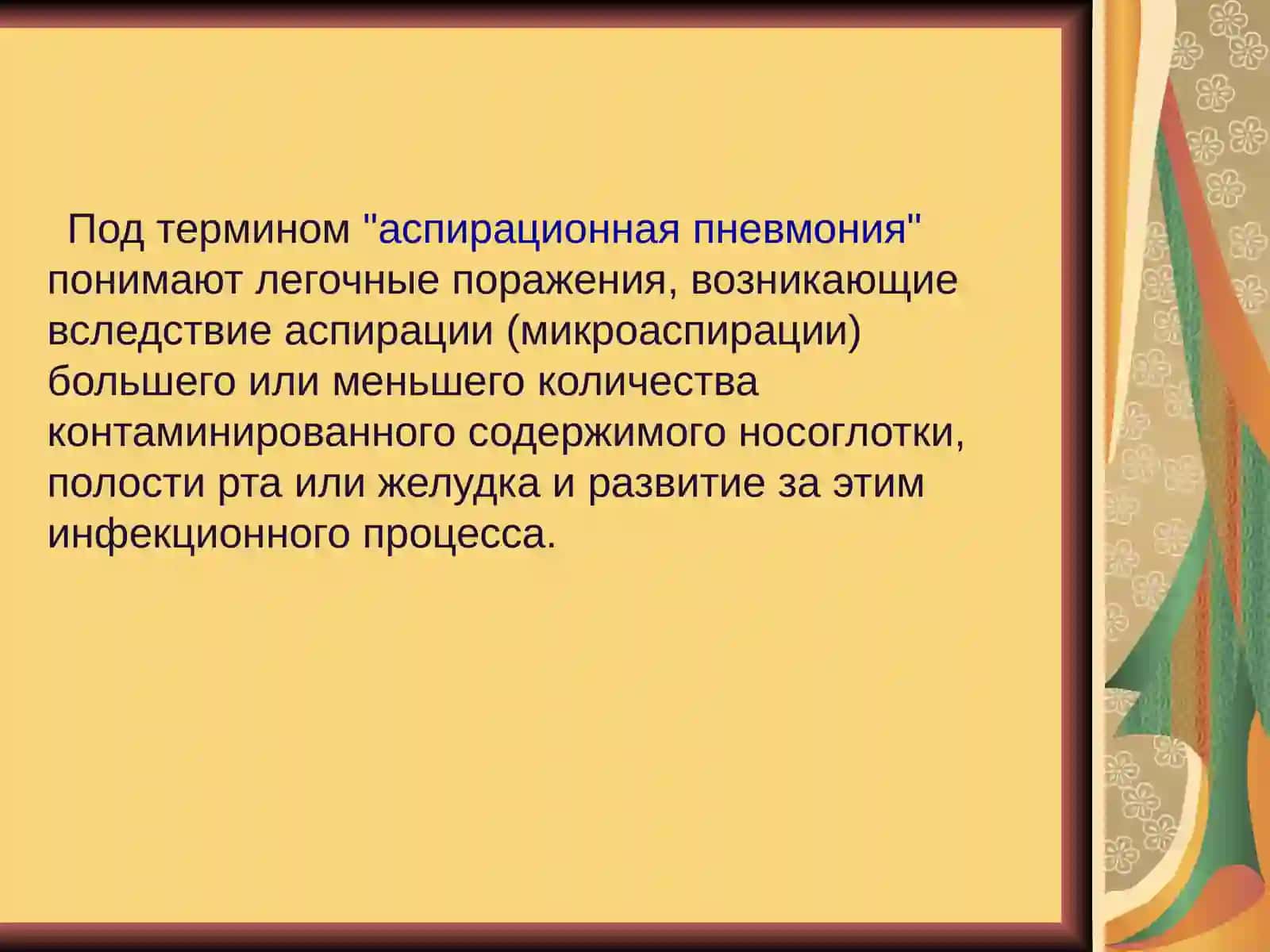 Под термином "аспирационная пневмония" понимают легочные поражения, возникающие вследствие аспирации (микроаспирации) большего или меньшего количества контаминированного содержимого носоглотки, полости рта или желудка и развитие за этим инфекционного процесса.